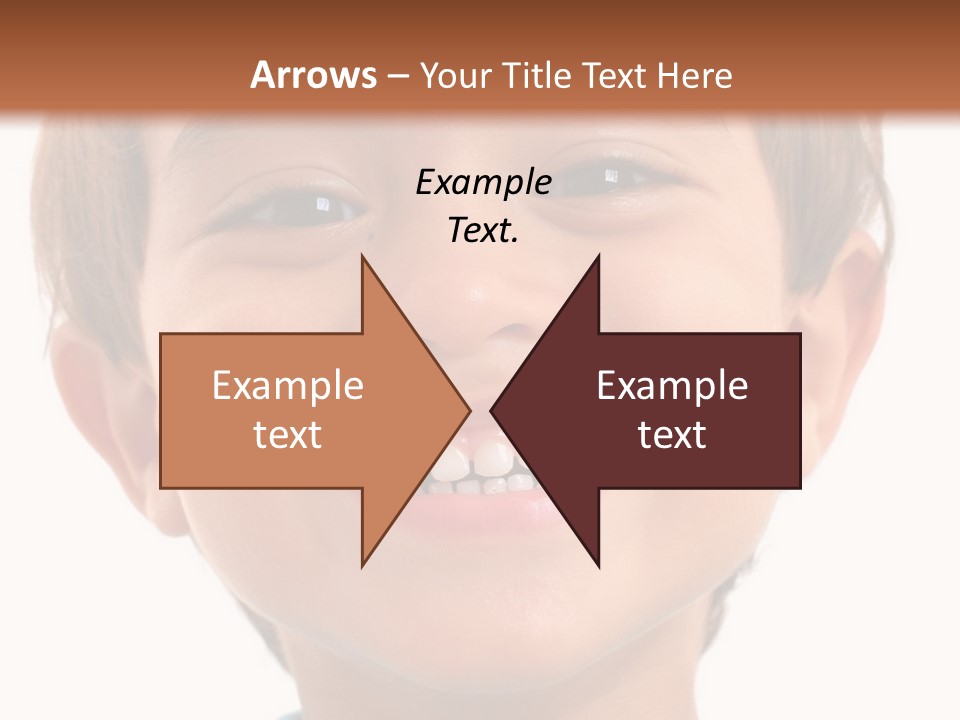 Arrows – Your Title Text Here

Example Text.

Example text

Example text